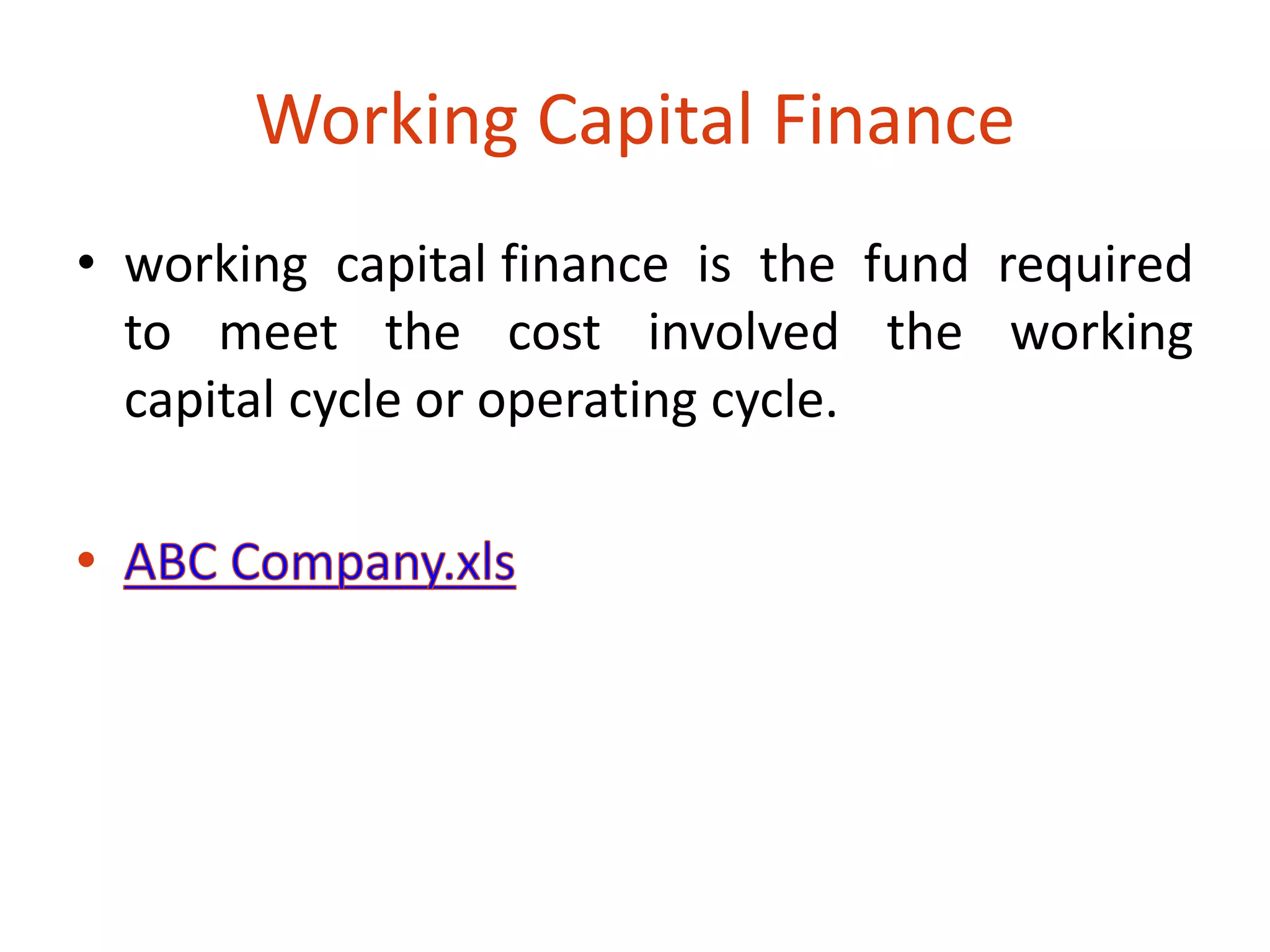 Working Capital Finance

• working capital finance is the fund required to meet the cost involved the working capital cycle or operating cycle.

• ABC Company.xls